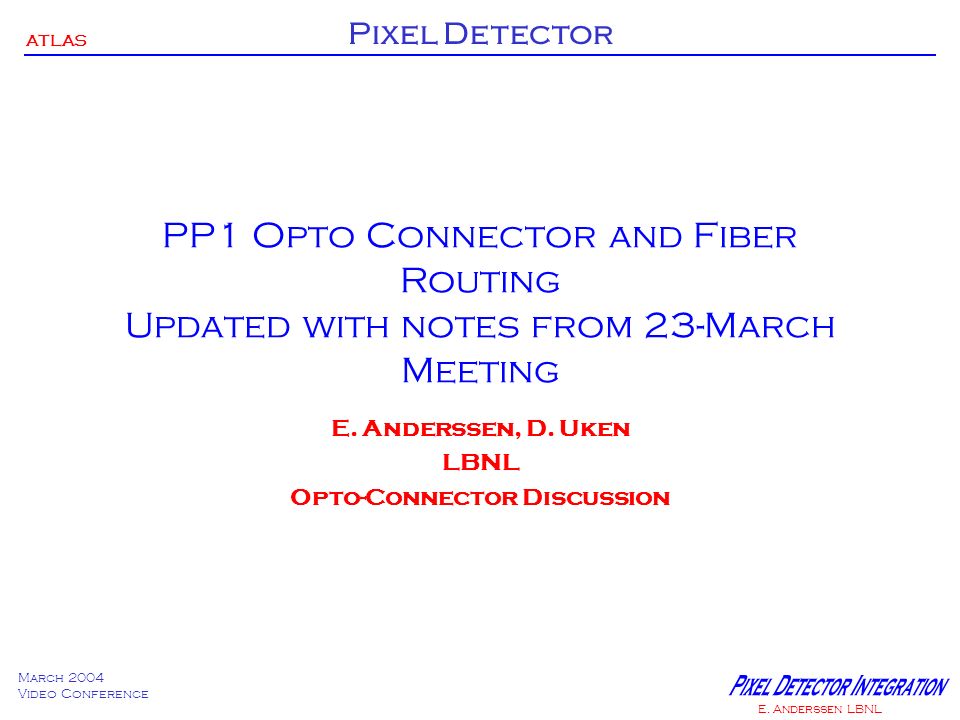 ATLAS

Pixel Detector

PP1 Opto Connector and Fiber Routing
Updated with notes from 23-March Meeting

E. Anderssen, D. Uken
LBNL
Opto-Connector Discussion

March 2004
Video Conference

Pixel Detector Integration
E. Anderssen LBNL